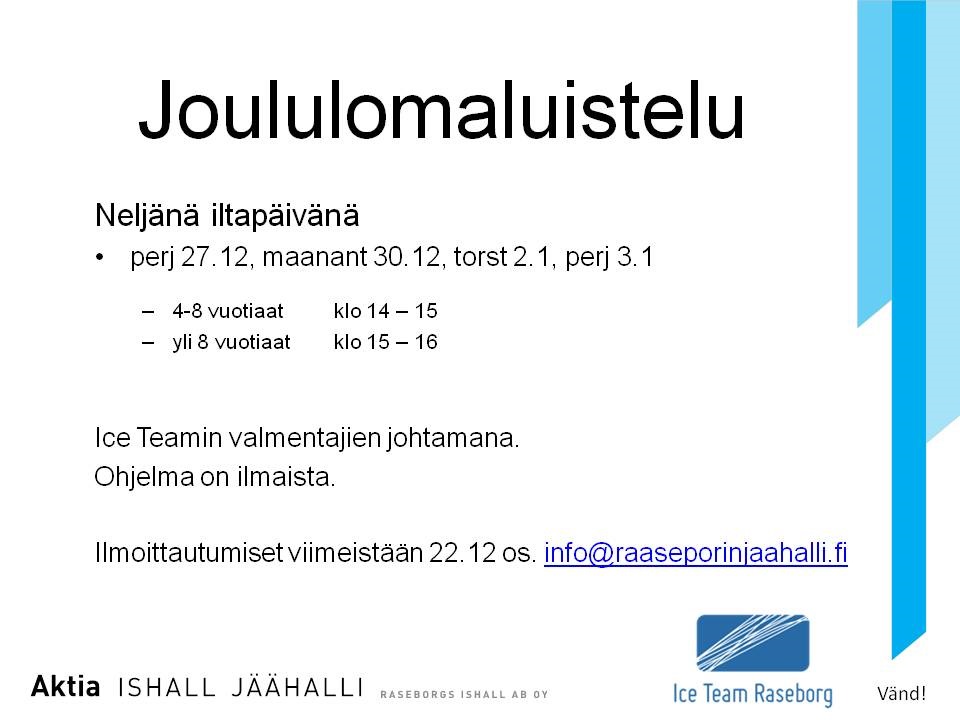 Joululomaluistelu

Neljänä iltapäivänä

• perj 27.12, maanant 30.12, torst 2.1, perj 3.1

– 4-8 vuotiaat klo 14 – 15
– yli 8 vuotiaat klo 15 – 16

Ice Teamin valmentajien johtamana.
Ohjelma on ilmaista.

Ilmoittautumiset viimeistään 22.12 os. info@raaseporinjaahalli.fi

Aktia ISHALL JÄÄHALLI RASEBORGS ISHALL AB OY

Ice Team Raseborg

Vänd!